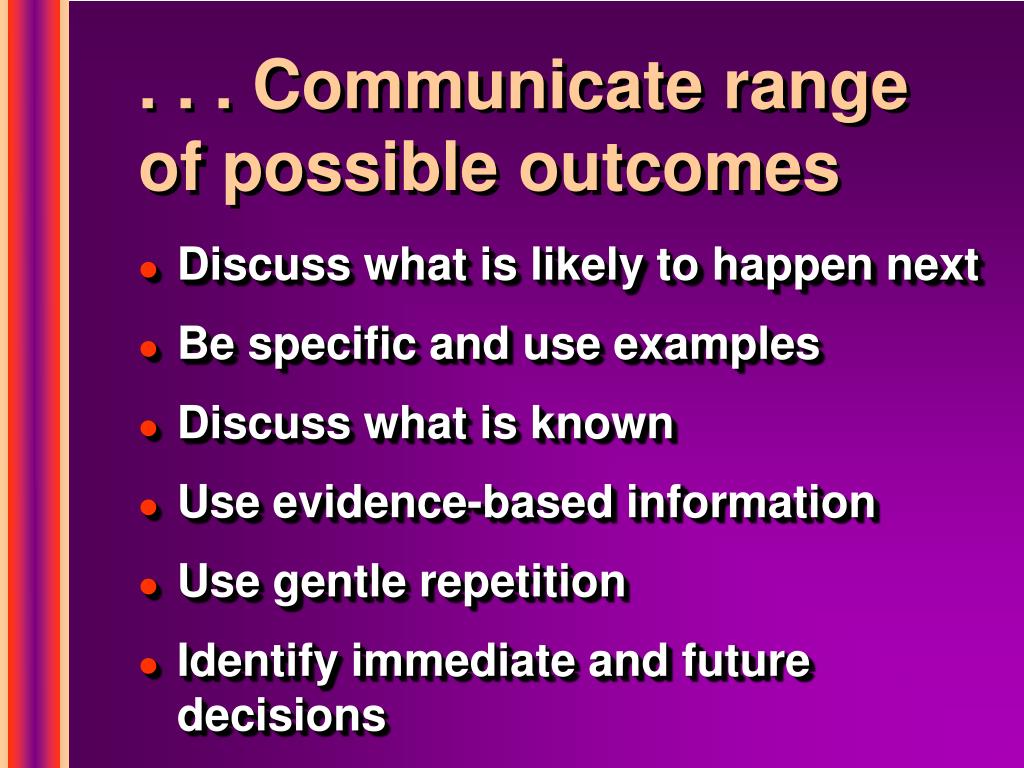 . . . Communicate range of possible outcomes

- Discuss what is likely to happen next
- Be specific and use examples
- Discuss what is known
- Use evidence-based information
- Use gentle repetition
- Identify immediate and future decisions